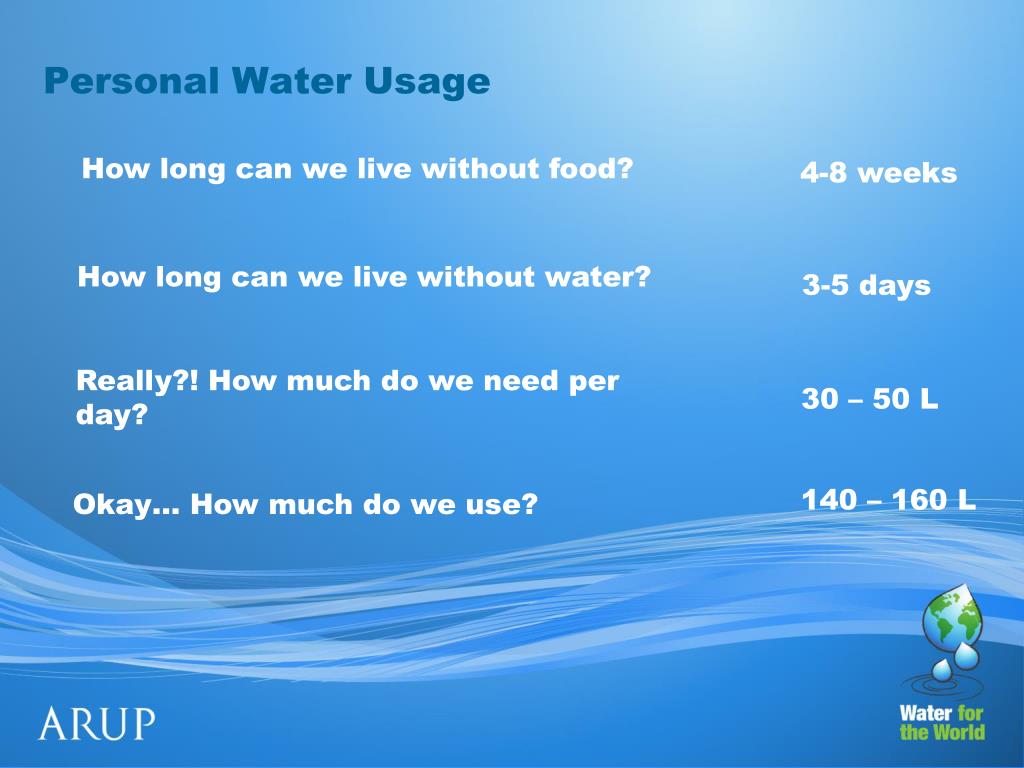 Personal Water Usage

How long can we live without food?

4-8 weeks

How long can we live without water?

3-5 days

Really?! How much do we need per day?

30 – 50 L

Okay… How much do we use?

140 – 160 L

ARUP

Water for the World